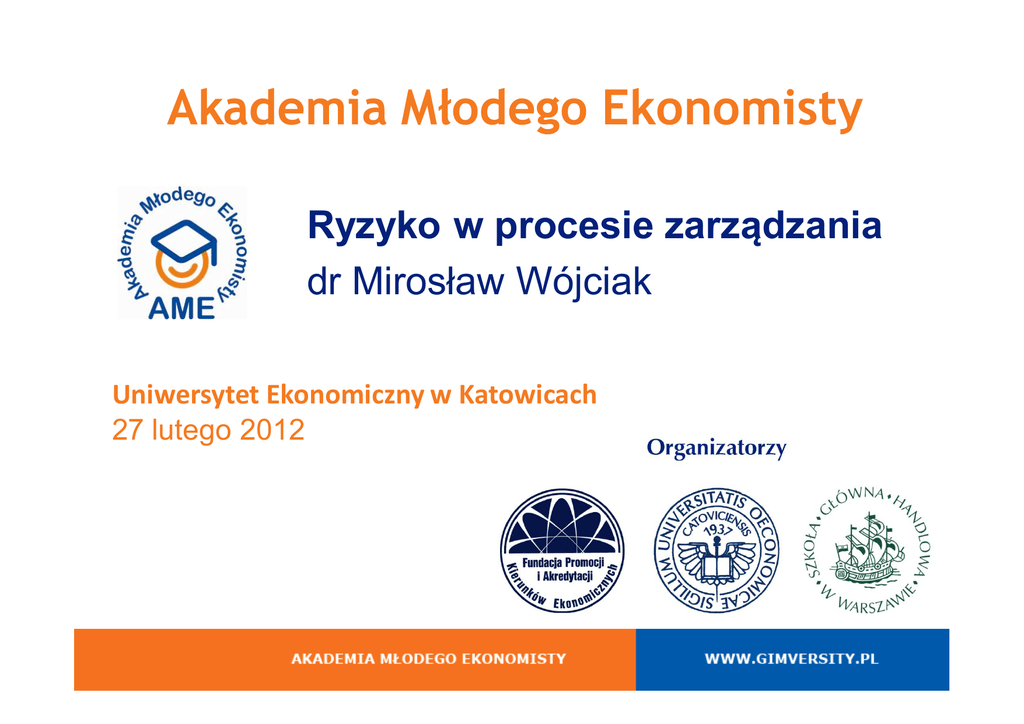 Akademia Młodego Ekonomisty

Akademia Młodego Ekonomisty
AME

Ryzyko w procesie zarządzania
dr Mirosław Wójciak

Uniwersytet Ekonomiczny w Katowicach
27 lutego 2012

Organizatorzy

Fundacja Promocji i Akredytacji Kierunków Ekonomicznych

SIGILLUM UNIVERSITATIS OECONOMICAE CATOVICIENSIS 1937

SZKOŁA GŁÓWNA HANDLOWA W WARSZAWIE

AKADEMIA MŁODEGO EKONOMISTY

WWW.GIMVERSITY.PL